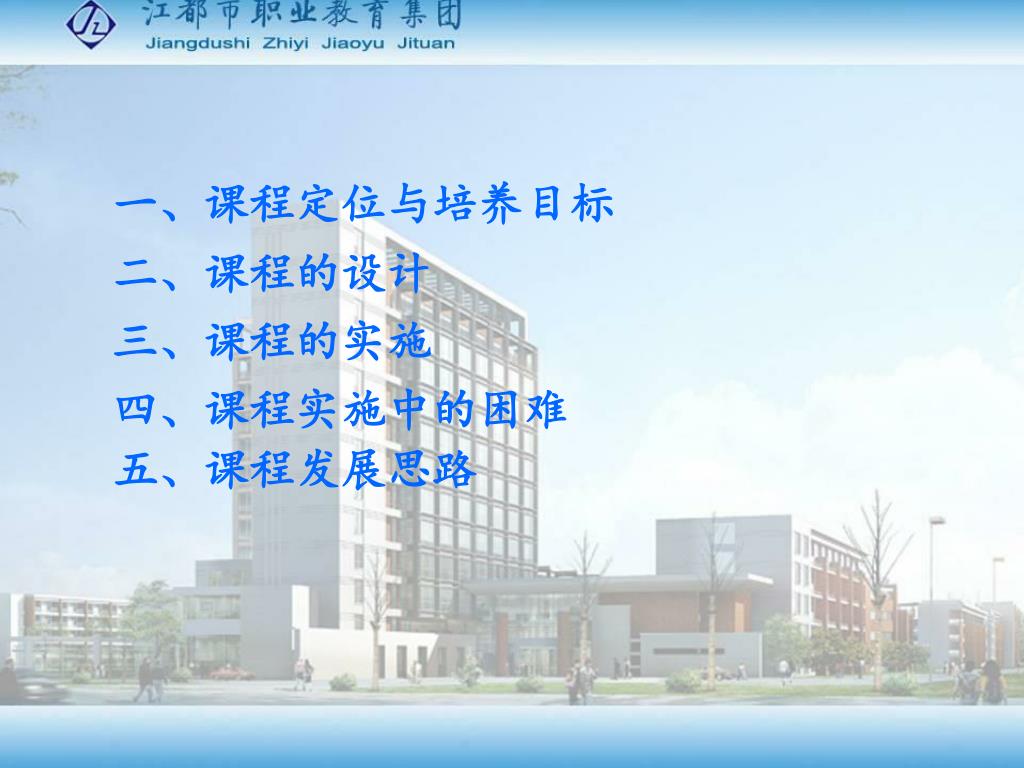 江都市职业教育集团
Jiangdushi Zhiyi Jiaoyu Jituan

一、课程定位与培养目标
二、课程的设计
三、课程的实施
四、课程实施中的困难
五、课程发展思路